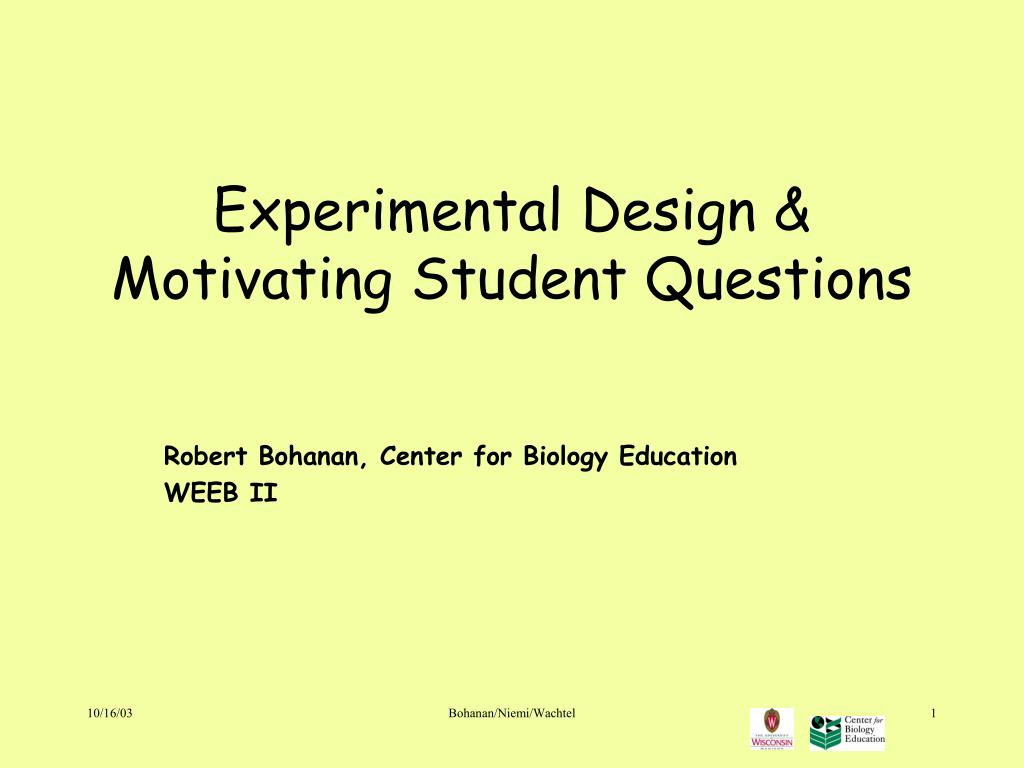 Experimental Design & Motivating Student Questions

Robert Bohanan, Center for Biology Education
WEEB II

10/16/03

Bohanan/Niemi/Wachtel

THE UNIVERSITY WISCONSIN MADISON

Center for Biology Education

1